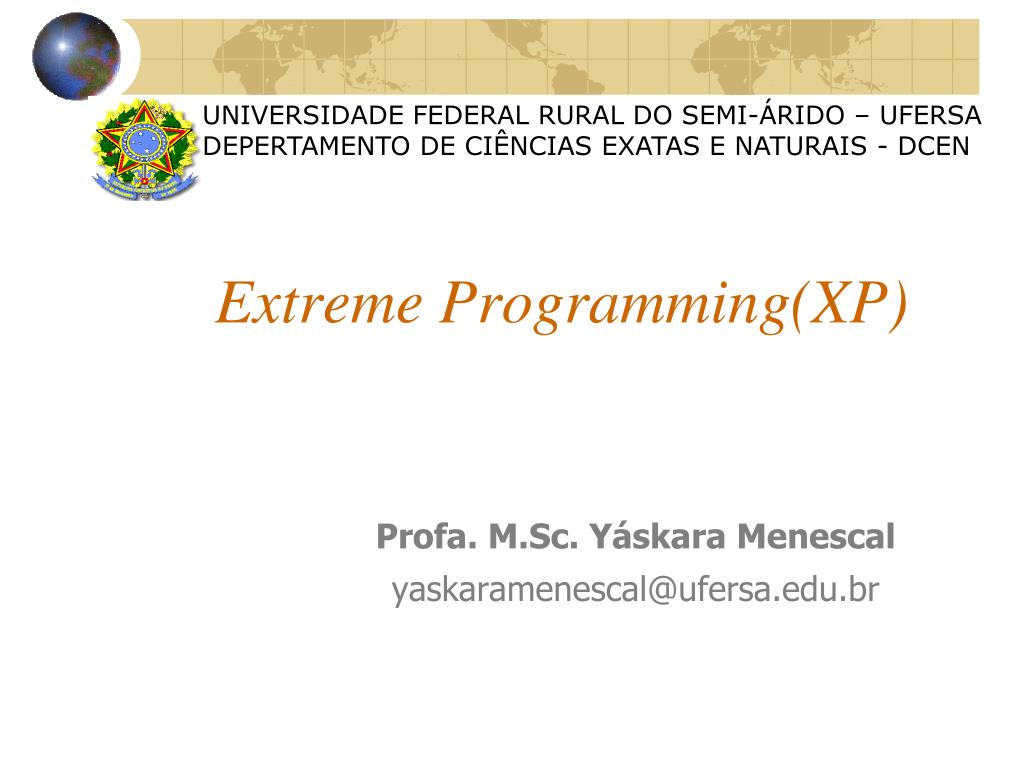 UNIVERSIDADE FEDERAL RURAL DO SEMI-ÁRIDO – UFERSA
DEPERTAMENTO DE CIÊNCIAS EXATAS E NATURAIS - DCEN

Extreme Programming(XP)

Profa. M.Sc. Yáskara Menescal
yaskaramenescal@ufersa.edu.br